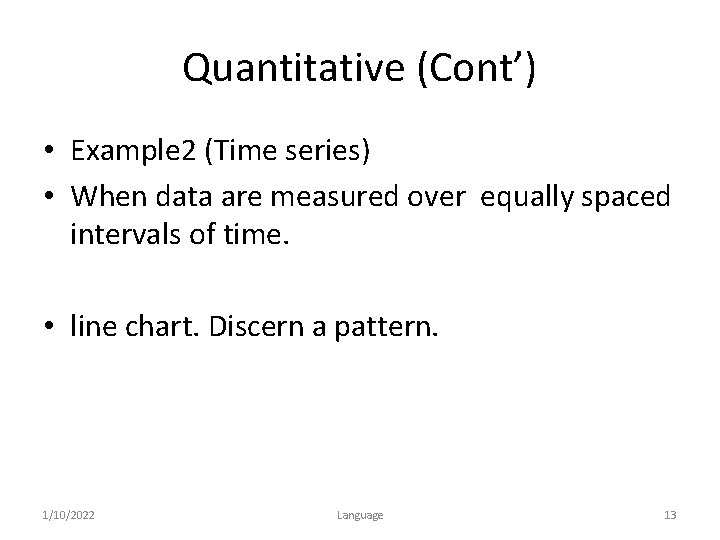 Quantitative (Cont')

• Example2 (Time series)
• When data are measured over equally spaced intervals of time.

• line chart. Discern a pattern.

1/10/2022 Language 13